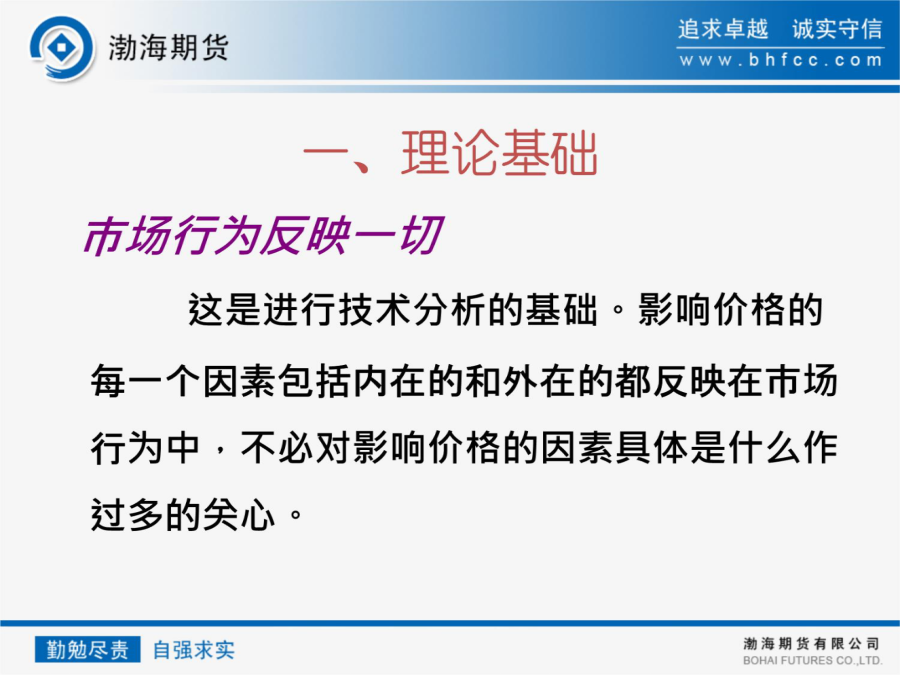 渤海期货

追求卓越 诚实守信
www.bhfcc.com

一、理论基础

市场行为反映一切

这是进行技术分析的基础。影响价格的每一个因素包括内在的和外在的都反映在市场行为中，不必对影响价格的因素具体是什么作过多的关心。

勤勉尽责 自强求实

渤海期货有限公司
BOHAI FUTURES CO.,LTD.